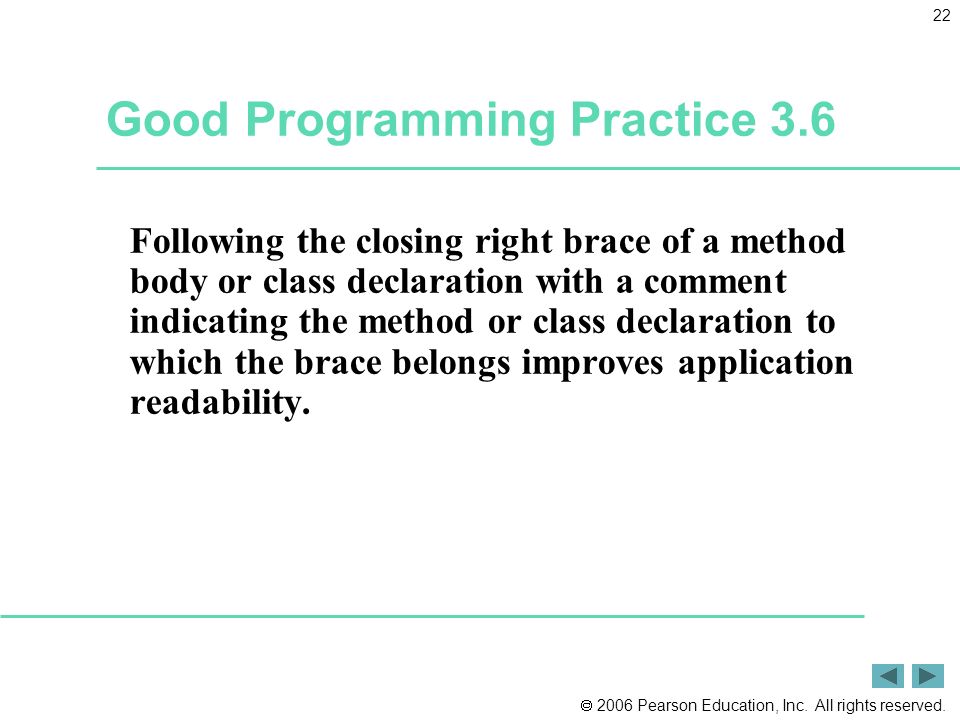 22

Good Programming Practice 3.6

Following the closing right brace of a method body or class declaration with a comment indicating the method or class declaration to which the brace belongs improves application readability.

© 2006 Pearson Education, Inc. All rights reserved.